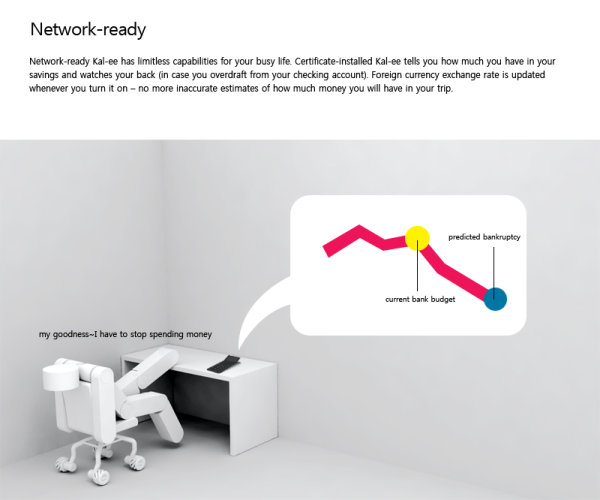 Network-ready

Network-ready Kal-ee has limitless capabilities for your busy life. Certificate-installed Kal-ee tells you how much you have in your savings and watches your back (in case you overdraft from your checking account). Foreign currency exchange rate is updated whenever you turn it on – no more inaccurate estimates of how much money you will have in your trip.

predicted bankruptcy

current bank budget

my goodness~I have to stop spending money